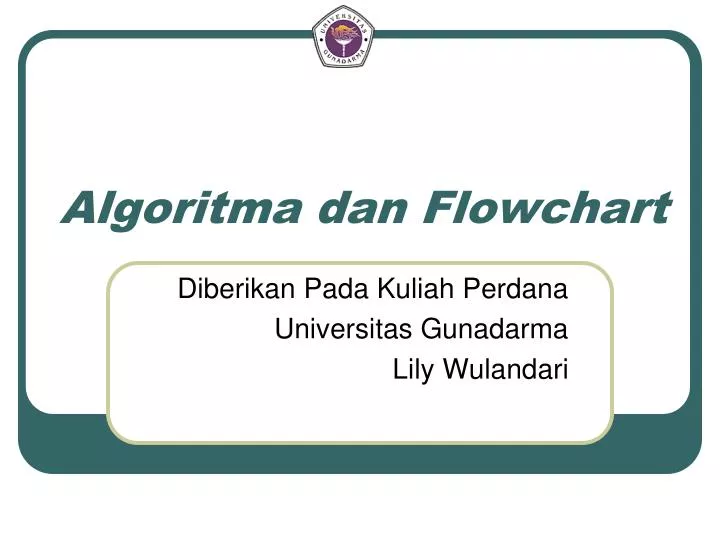 UNIVERSITAS GUNADARMA

Algoritma dan Flowchart

Diberikan Pada Kuliah Perdana
Universitas Gunadarma
Lily Wulandari